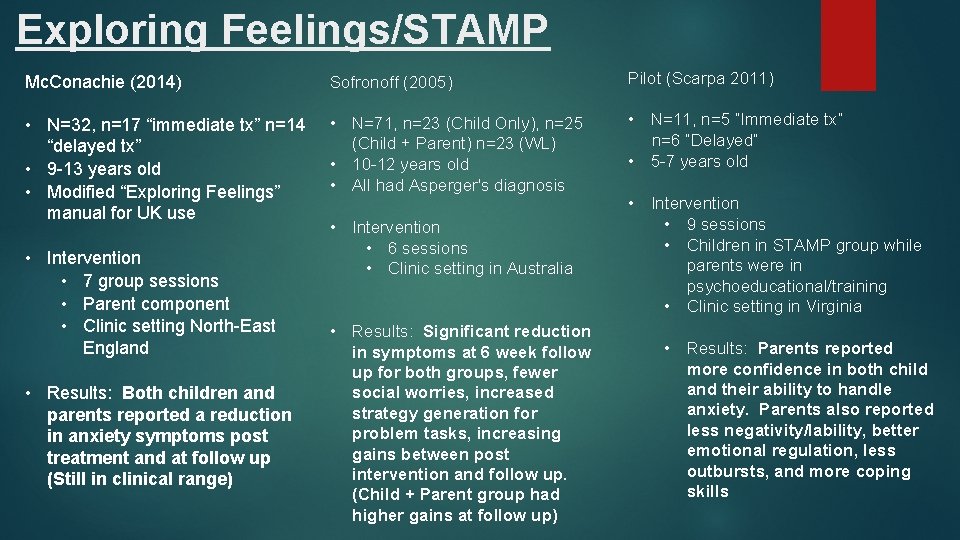 Exploring Feelings/STAMP

Mc.Conachie (2014)

• N=32, n=17 “immediate tx” n=14 “delayed tx”
• 9-13 years old
• Modified “Exploring Feelings” manual for UK use

• Intervention
  • 7 group sessions
  • Parent component
  • Clinic setting North-East England

• Results: Both children and parents reported a reduction in anxiety symptoms post treatment and at follow up (Still in clinical range)

Sofronoff (2005)

• N=71, n=23 (Child Only), n=25 (Child + Parent) n=23 (WL)
• 10-12 years old
• All had Asperger's diagnosis

• Intervention
  • 6 sessions
  • Clinic setting in Australia

• Results: Significant reduction in symptoms at 6 week follow up for both groups, fewer social worries, increased strategy generation for problem tasks, increasing gains between post intervention and follow up. (Child + Parent group had higher gains at follow up)

Pilot (Scarpa 2011)

• N=11, n=5 "Immediate tx" n=6 "Delayed"
• 5-7 years old

• Intervention
  • 9 sessions
  • Children in STAMP group while parents were in psychoeducational/training
  • Clinic setting in Virginia

• Results: Parents reported more confidence in both child and their ability to handle anxiety. Parents also reported less negativity/lability, better emotional regulation, less outbursts, and more coping skills